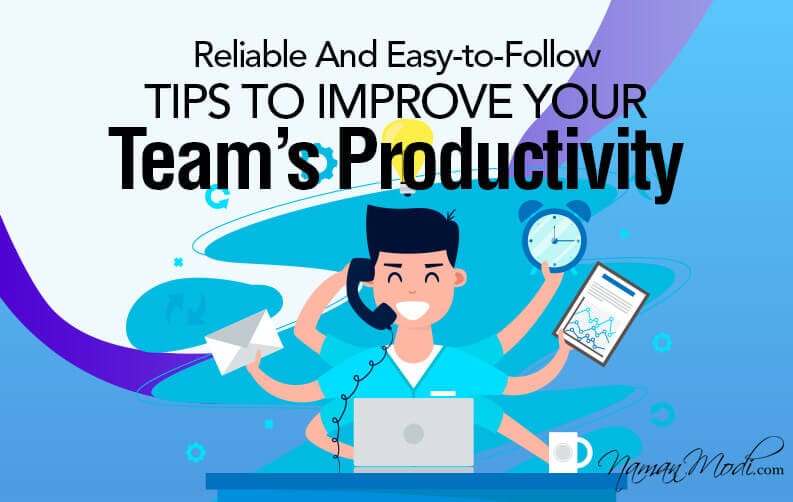 Reliable And Easy-to-Follow
TIPS TO IMPROVE YOUR
Team's Productivity

NamanModi.com